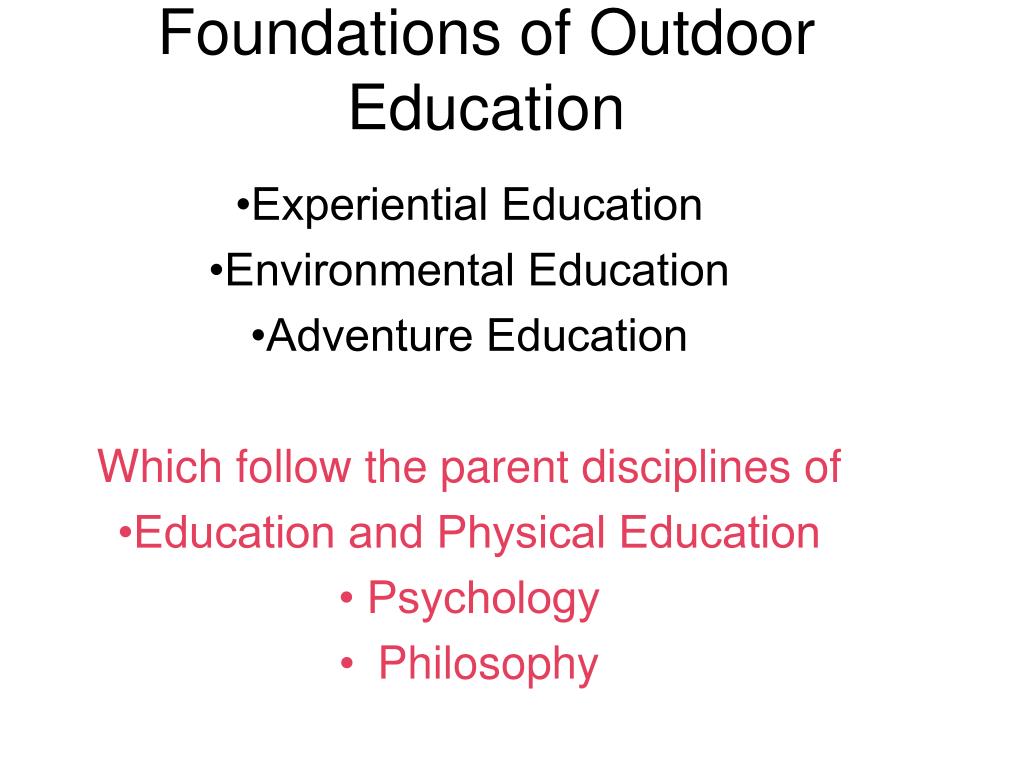 Foundations of Outdoor Education

•Experiential Education
•Environmental Education
•Adventure Education

Which follow the parent disciplines of
•Education and Physical Education
• Psychology
• Philosophy